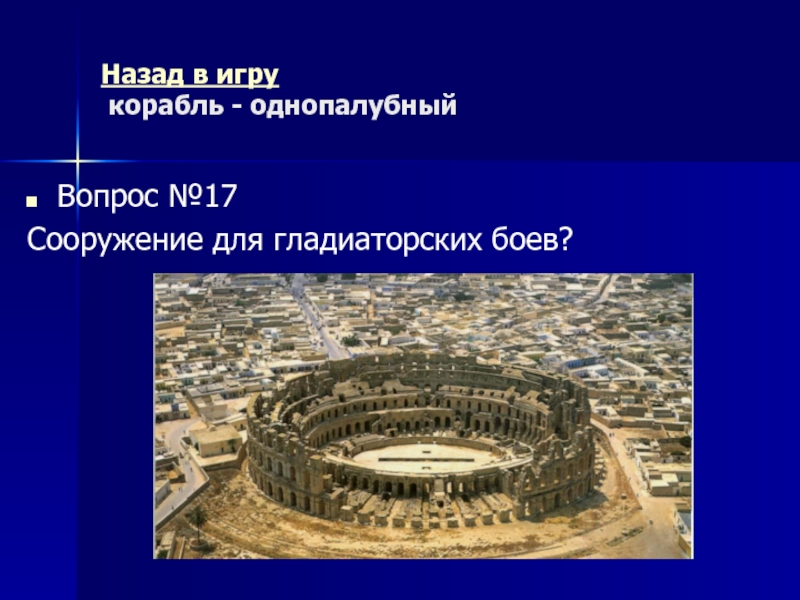 Назад в игру
корабль - однопалубный

Вопрос №17
Сооружение для гладиаторских боев?